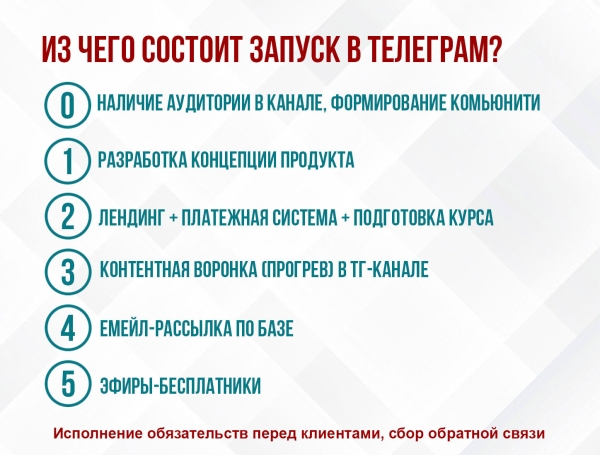 ИЗ ЧЕГО СОСТОИТ ЗАПУСК В ТЕЛЕГРАМ?

0 НАЛИЧИЕ АУДИТОРИИ В КАНАЛЕ, ФОРМИРОВАНИЕ КОМЬЮНИТИ

1 РАЗРАБОТКА КОНЦЕПЦИИ ПРОДУКТА

2 ЛЕНДИНГ + ПЛАТЕЖНАЯ СИСТЕМА + ПОДГОТОВКА КУРСА

3 КОНТЕНТНАЯ ВОРОНКА (ПРОГРЕВ) В ТГ-КАНАЛЕ

4 ЕМЕЙЛ-РАССЫЛКА ПО БАЗЕ

5 ЭФИРЫ-БЕСПЛАТНИКИ

Исполнение обязательств перед клиентами, сбор обратной связи